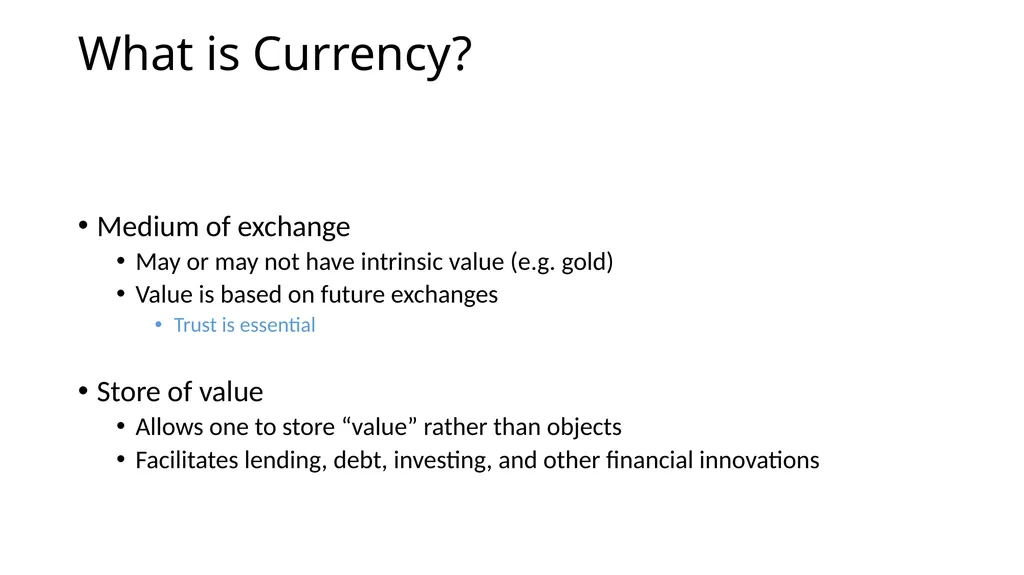 What is Currency?

• Medium of exchange
  • May or may not have intrinsic value (e.g. gold)
  • Value is based on future exchanges
    • Trust is essential

• Store of value
  • Allows one to store “value” rather than objects
  • Facilitates lending, debt, investing, and other financial innovations